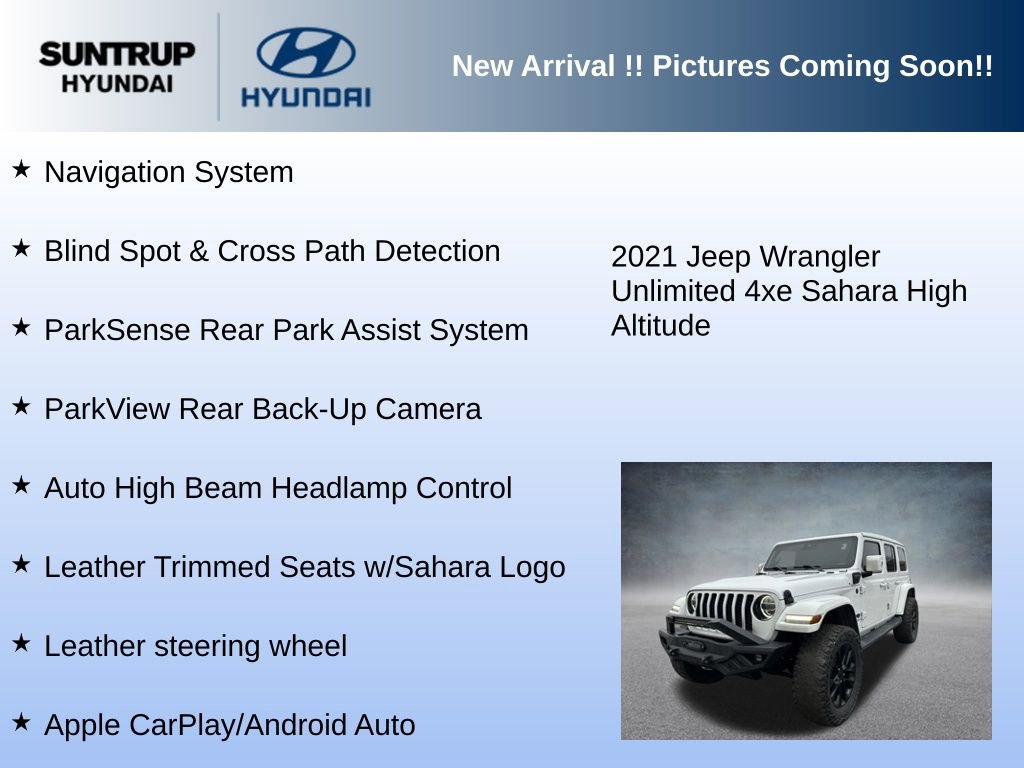 SUNTRUP HYUNDAI

HYUNDAI

New Arrival !! Pictures Coming Soon!!

★ Navigation System

★ Blind Spot & Cross Path Detection

★ ParkSense Rear Park Assist System

★ ParkView Rear Back-Up Camera

★ Auto High Beam Headlamp Control

★ Leather Trimmed Seats w/Sahara Logo

★ Leather steering wheel

★ Apple CarPlay/Android Auto

2021 Jeep Wrangler Unlimited 4xe Sahara High Altitude